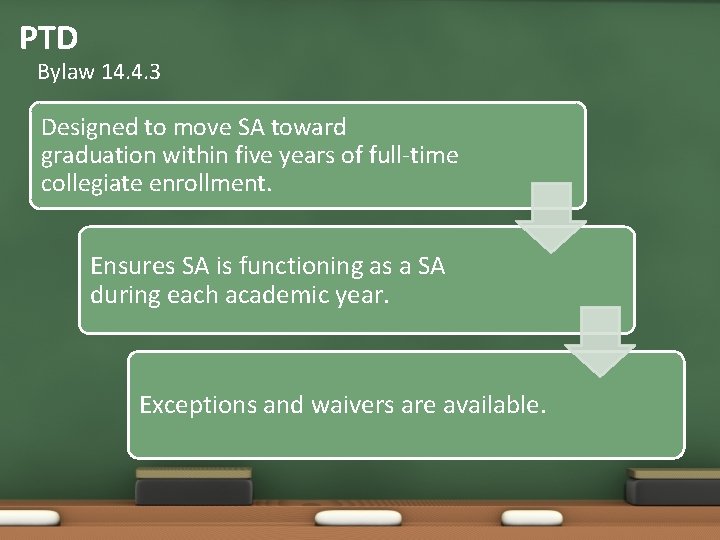 PTD

Bylaw 14.4.3

Designed to move SA toward graduation within five years of full-time collegiate enrollment.

Ensures SA is functioning as a SA during each academic year.

Exceptions and waivers are available.